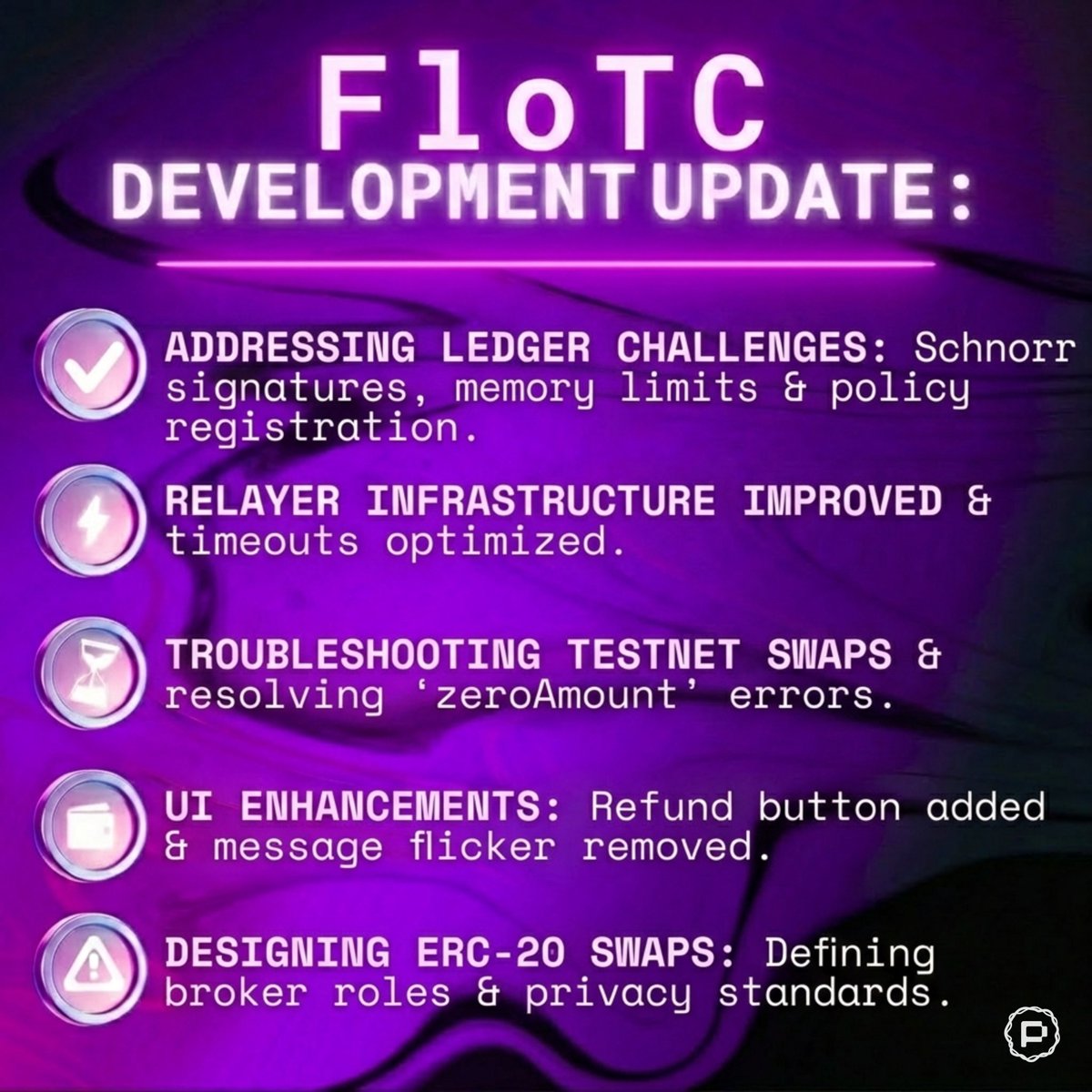 FloTC
DEVELOPMENT UPDATE:

ADDRESSING LEDGER CHALLENGES: Schnorr signatures, memory limits & policy registration.

RELAYER INFRASTRUCTURE IMPROVED & timeouts optimized.

TROUBLESHOOTING TESTNET SWAPS & resolving ‘zeroAmount’ errors.

UI ENHANCEMENTS: Refund button added & message flicker removed.

DESIGNING ERC-20 SWAPS: Defining broker roles & privacy standards.

P